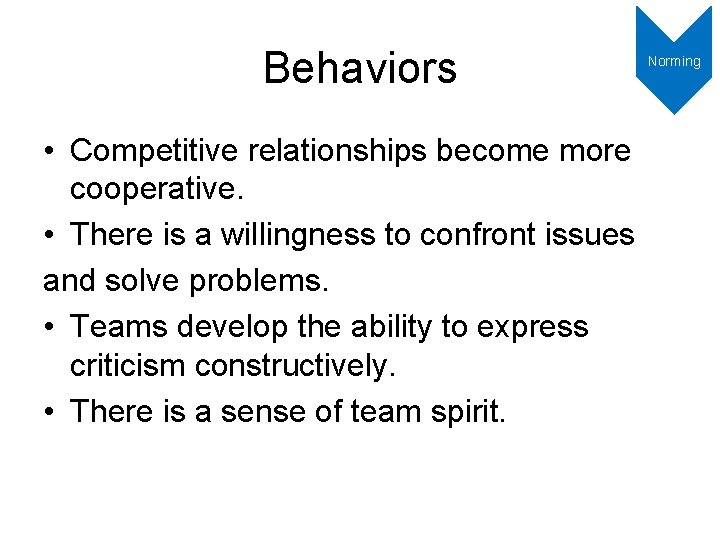 Behaviors

Norming

• Competitive relationships become more cooperative.
• There is a willingness to confront issues
and solve problems.
• Teams develop the ability to express criticism constructively.
• There is a sense of team spirit.